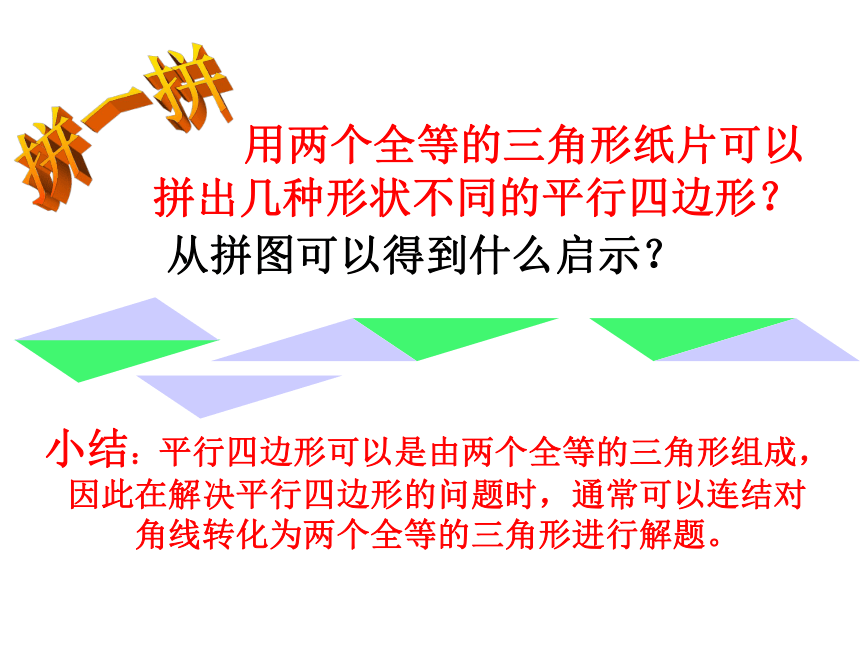 拼一拼

用两个全等的三角形纸片可以拼出几种形状不同的平行四边形？

从拼图可以得到什么启示？

小结：平行四边形可以是由两个全等的三角形组成，因此在解决平行四边形的问题时，通常可以连结对角线转化为两个全等的三角形进行解题。